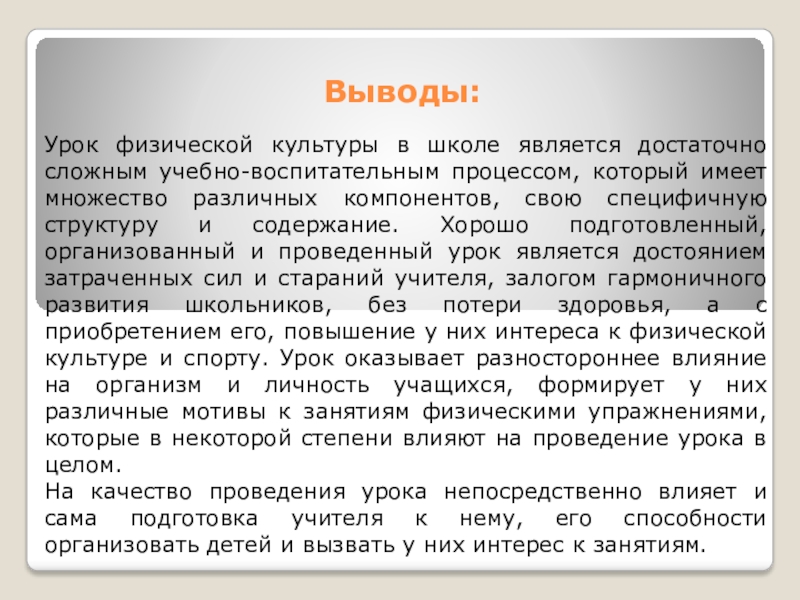 Выводы:

Урок физической культуры в школе является достаточно сложным учебно-воспитательным процессом, который имеет множество различных компонентов, свою специфичную структуру и содержание. Хорошо подготовленный, организованный и проведенный урок является достоянием затраченных сил и стараний учителя, залогом гармоничного развития школьников, без потери здоровья, а с приобретением его, повышение у них интереса к физической культуре и спорту. Урок оказывает разностороннее влияние на организм и личность учащихся, формирует у них различные мотивы к занятиям физическими упражнениями, которые в некоторой степени влияют на проведение урока в целом.
На качество проведения урока непосредственно влияет и сама подготовка учителя к нему, его способности организовать детей и вызвать у них интерес к занятиям.